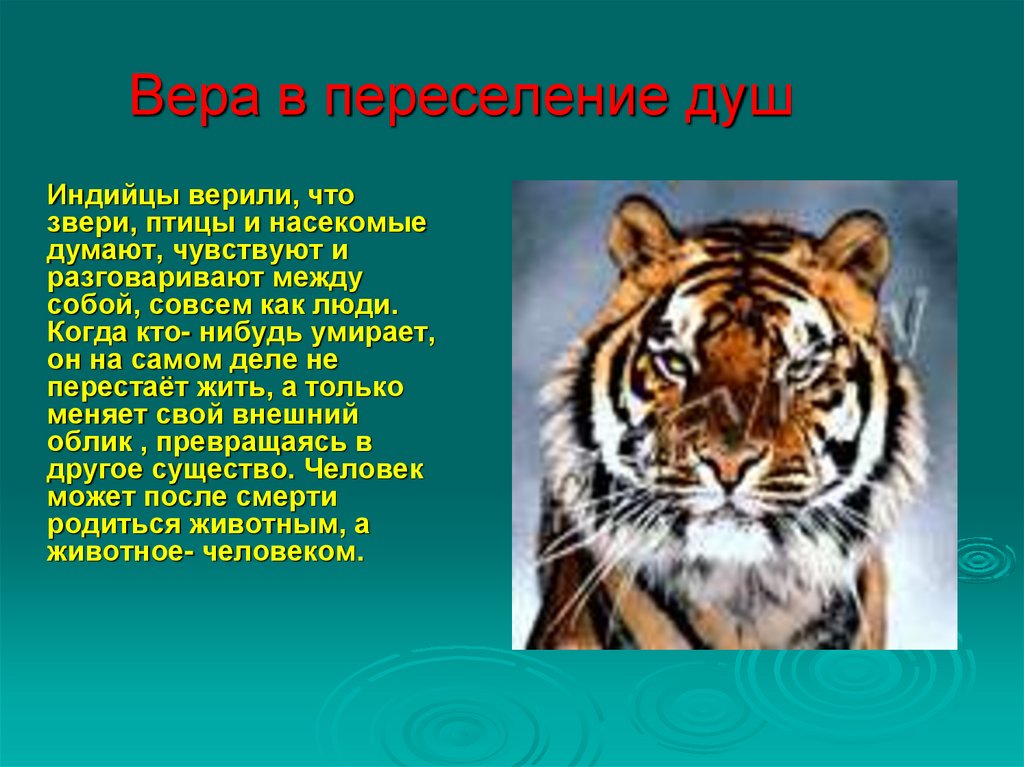 Вера в переселение душ

Индийцы верили, что звери, птицы и насекомые думают, чувствуют и разговаривают между собой, совсем как люди. Когда кто- нибудь умирает, он на самом деле не перестаёт жить, а только меняет свой внешний облик , превращаясь в другое существо. Человек может после смерти родиться животным, а животное- человеком.